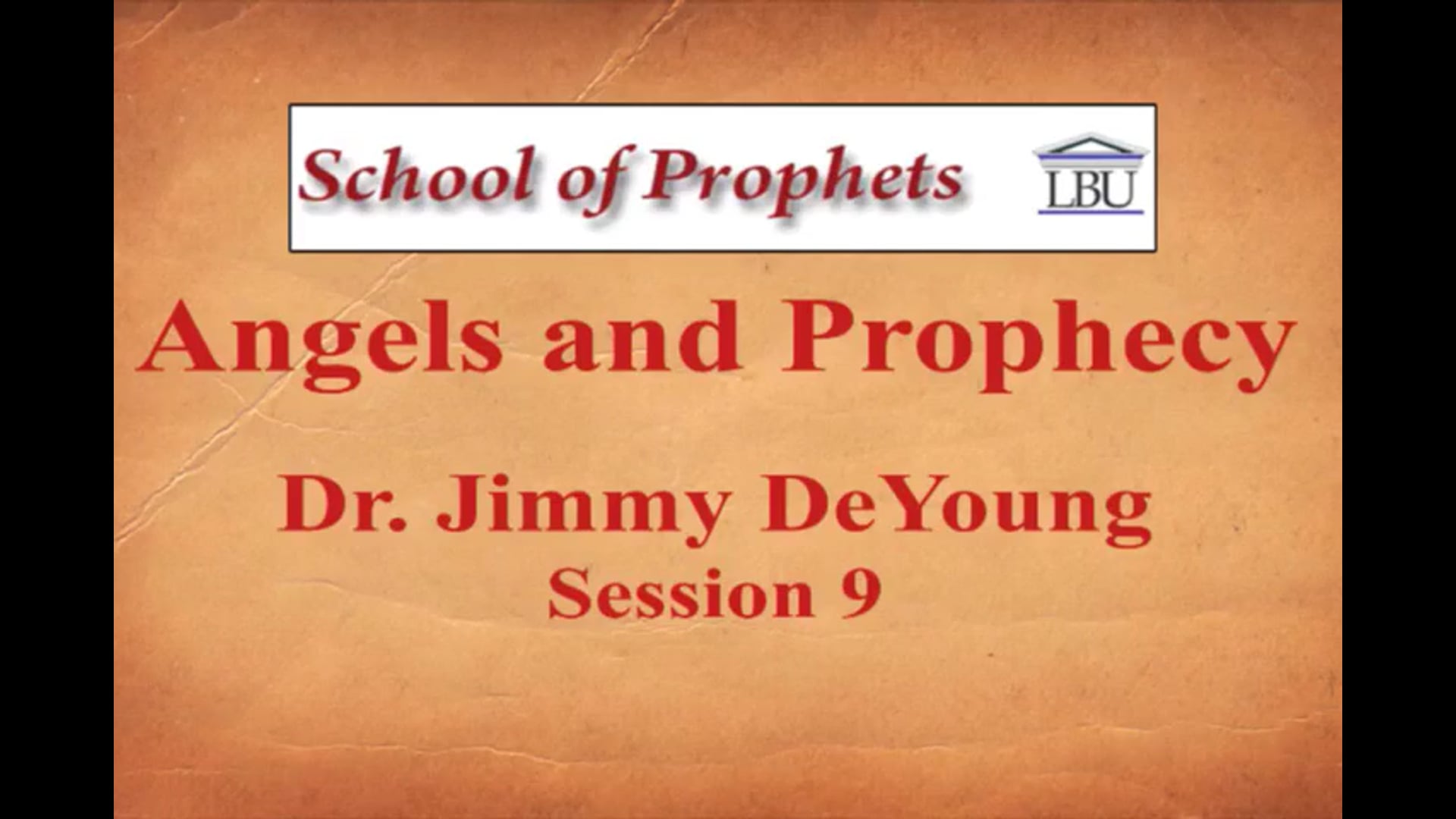 School of Prophets

LBU

Angels and Prophecy

Dr. Jimmy DeYoung
Session 9